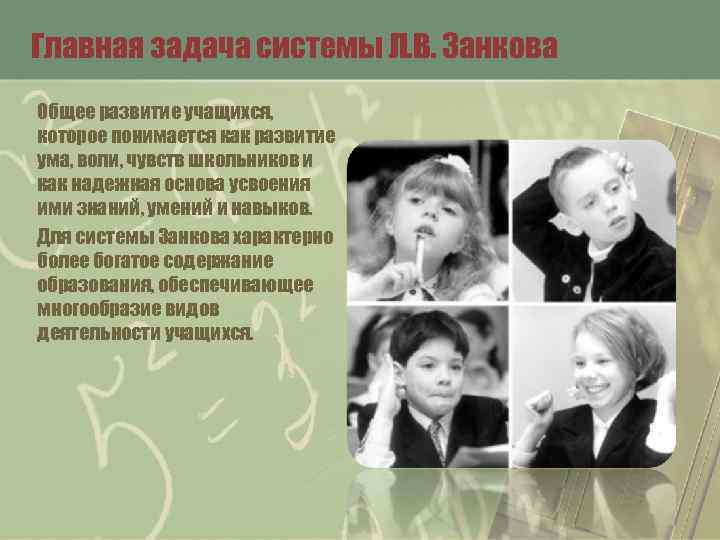 Главная задача системы Л.В. Занкова

Общее развитие учащихся, которое понимается как развитие ума, воли, чувств школьников и как надежная основа усвоения ими знаний, умений и навыков.

Для системы Занкова характерно более богатое содержание образования, обеспечивающее многообразие видов деятельности учащихся.